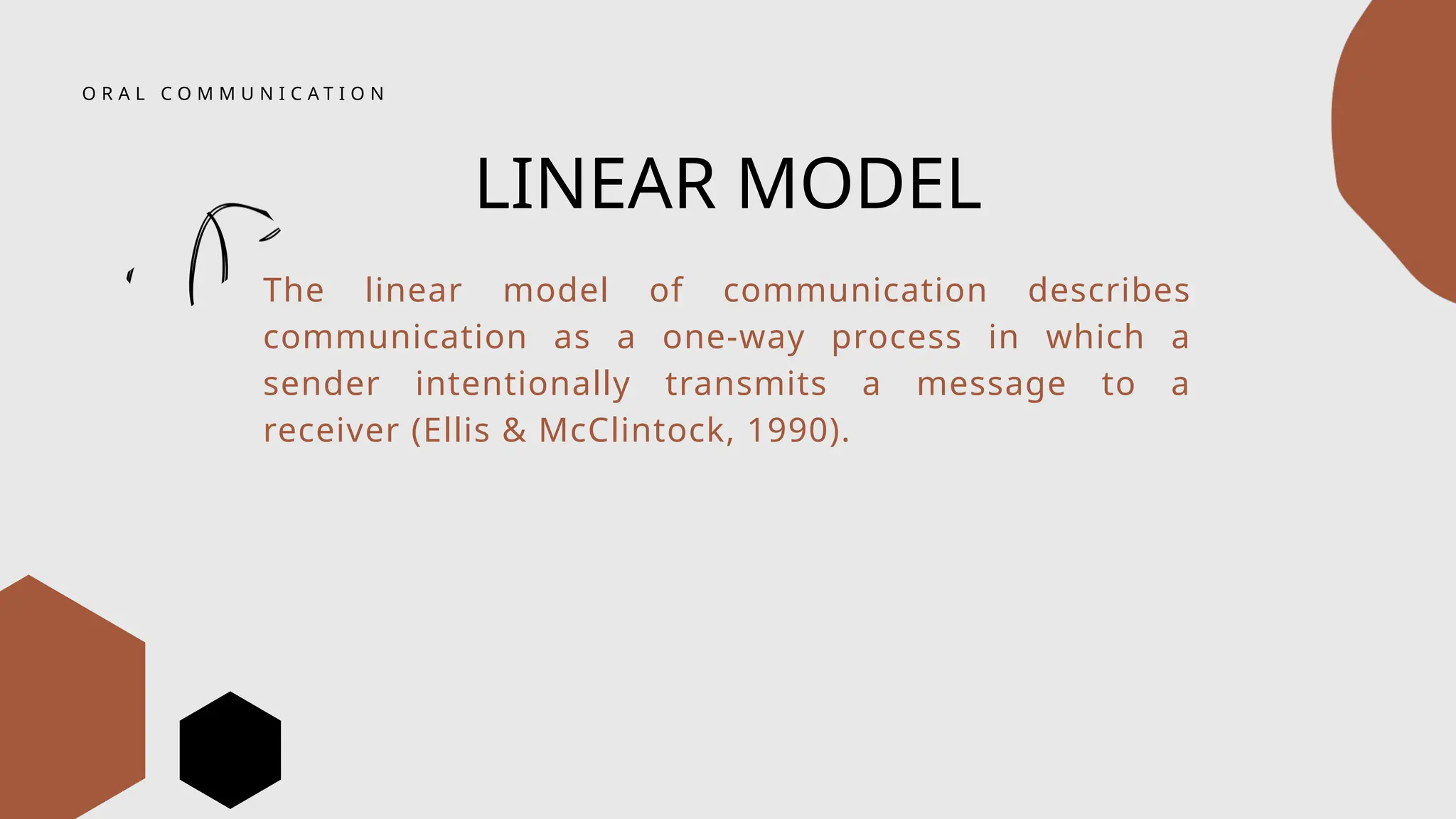 ORAL COMMUNICATION

LINEAR MODEL

The linear model of communication describes communication as a one-way process in which a sender intentionally transmits a message to a receiver (Ellis & McClintock, 1990).